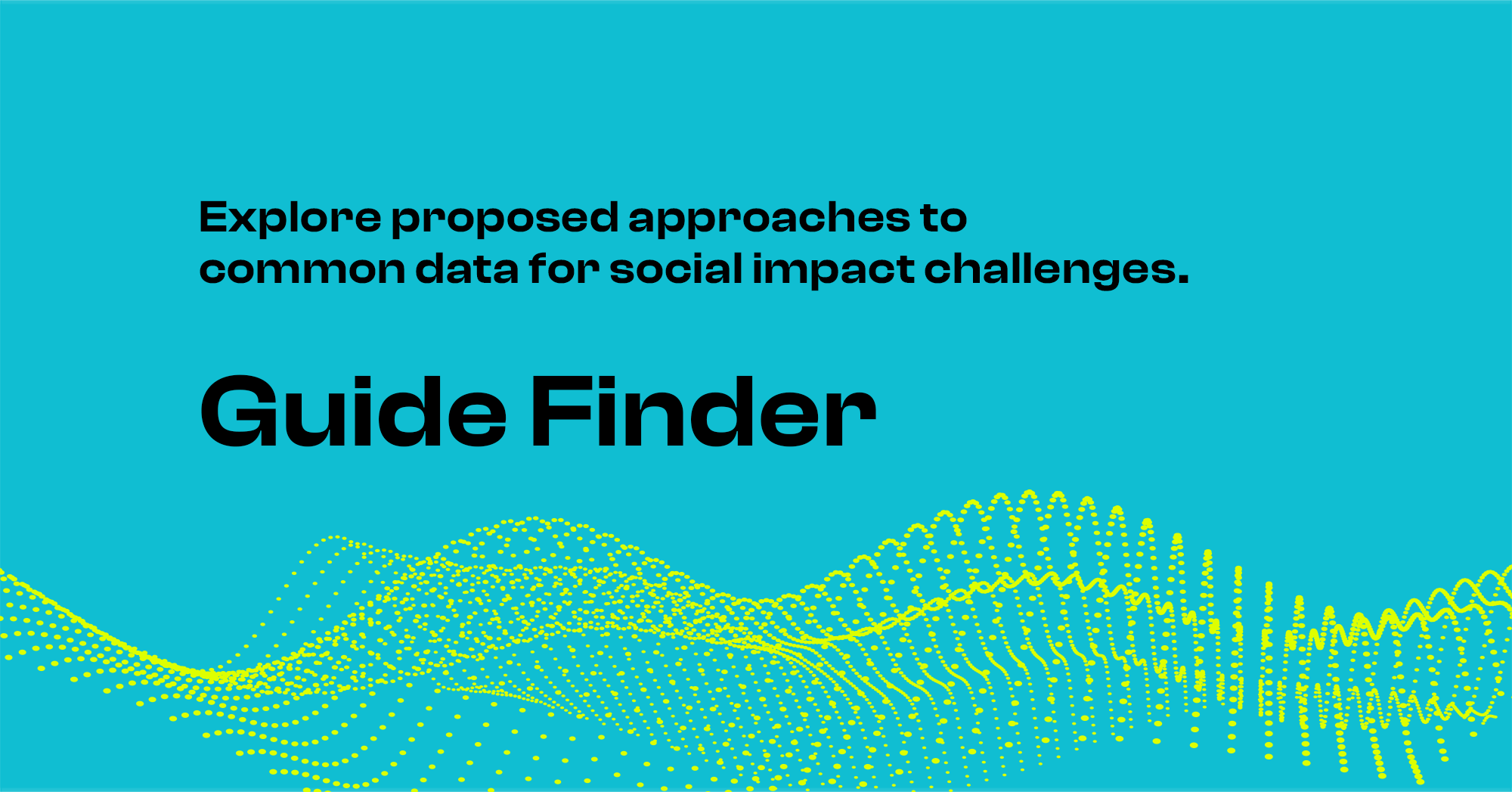 Explore proposed approaches to common data for social impact challenges.

Guide Finder